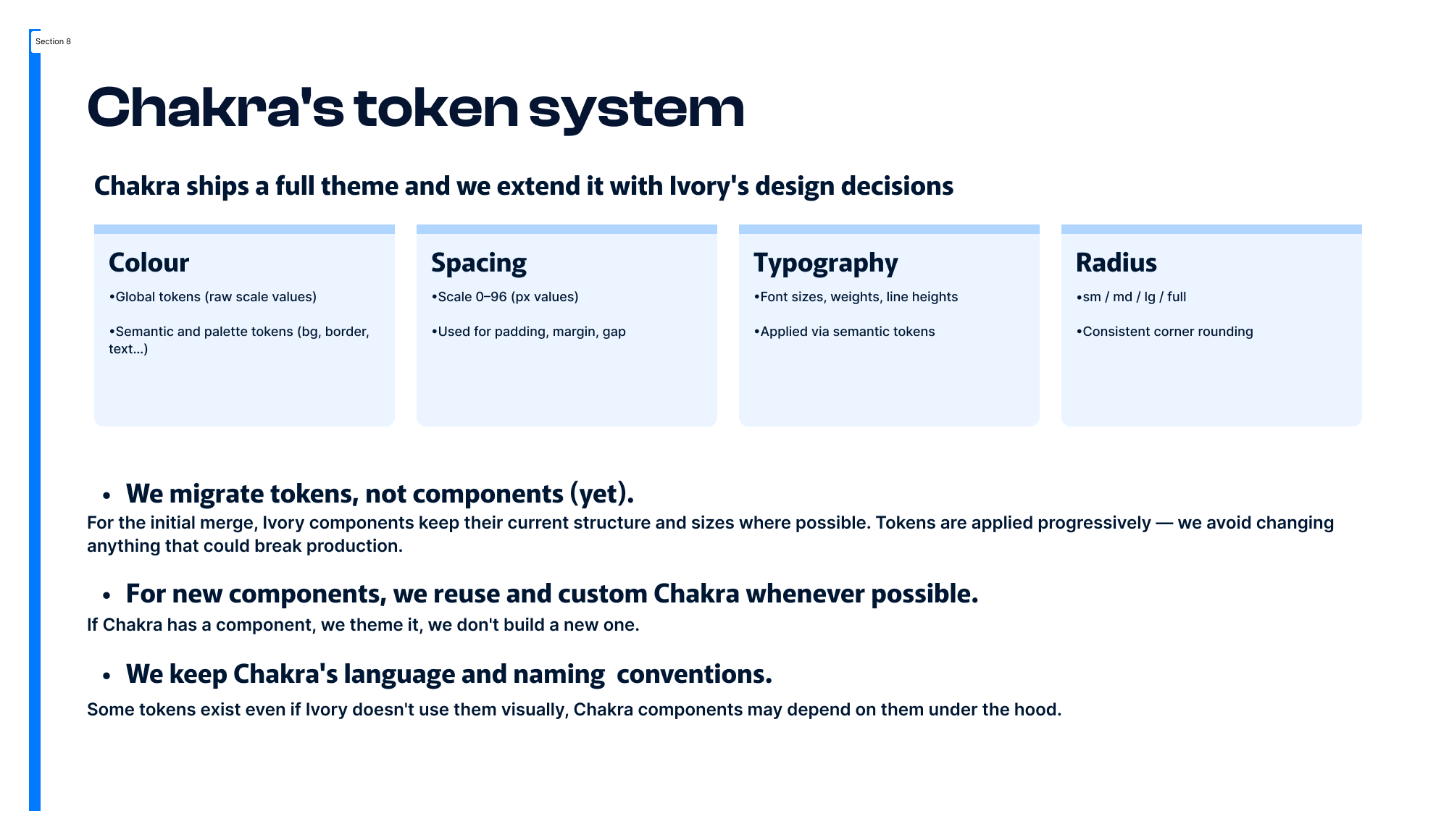 Section 8

Chakra's token system

Chakra ships a full theme and we extend it with Ivory's design decisions

Colour

•Global tokens (raw scale values)

•Semantic and palette tokens (bg, border, text...)

Spacing

•Scale 0–96 (px values)

•Used for padding, margin, gap

Typography

•Font sizes, weights, line heights

•Applied via semantic tokens

Radius

•sm / md / lg / full

•Consistent corner rounding

• We migrate tokens, not components (yet).

For the initial merge, Ivory components keep their current structure and sizes where possible. Tokens are applied progressively — we avoid changing anything that could break production.

• For new components, we reuse and custom Chakra whenever possible.

If Chakra has a component, we theme it, we don't build a new one.

• We keep Chakra's language and naming conventions.

Some tokens exist even if Ivory doesn't use them visually, Chakra components may depend on them under the hood.